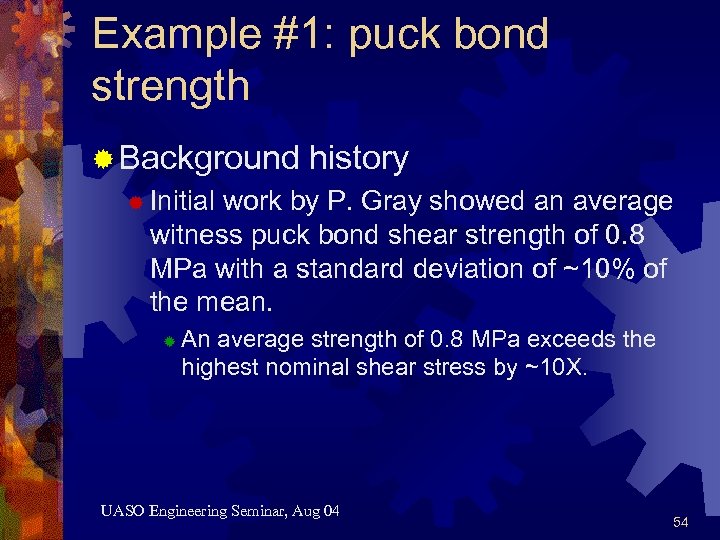 Example #1: puck bond strength

Background history

Initial work by P. Gray showed an average witness puck bond shear strength of 0.8 MPa with a standard deviation of ~10% of the mean.

An average strength of 0.8 MPa exceeds the highest nominal shear stress by ~10X.

UASO Engineering Seminar, Aug 04

54